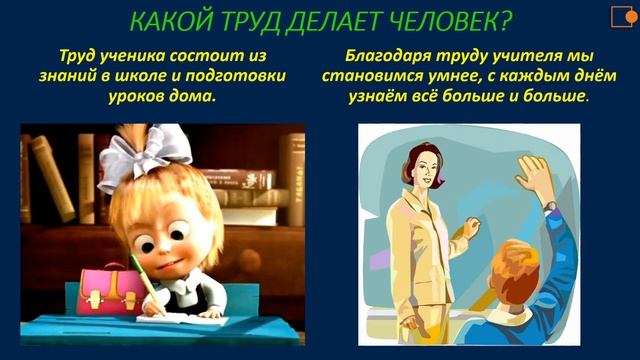 КАКОЙ ТРУД ДЕЛАЕТ ЧЕЛОВЕК?

Труд ученика состоит из знаний в школе и подготовки уроков дома.

Благодаря труду учителя мы становимся умнее, с каждым днём узнаём всё больше и больше.